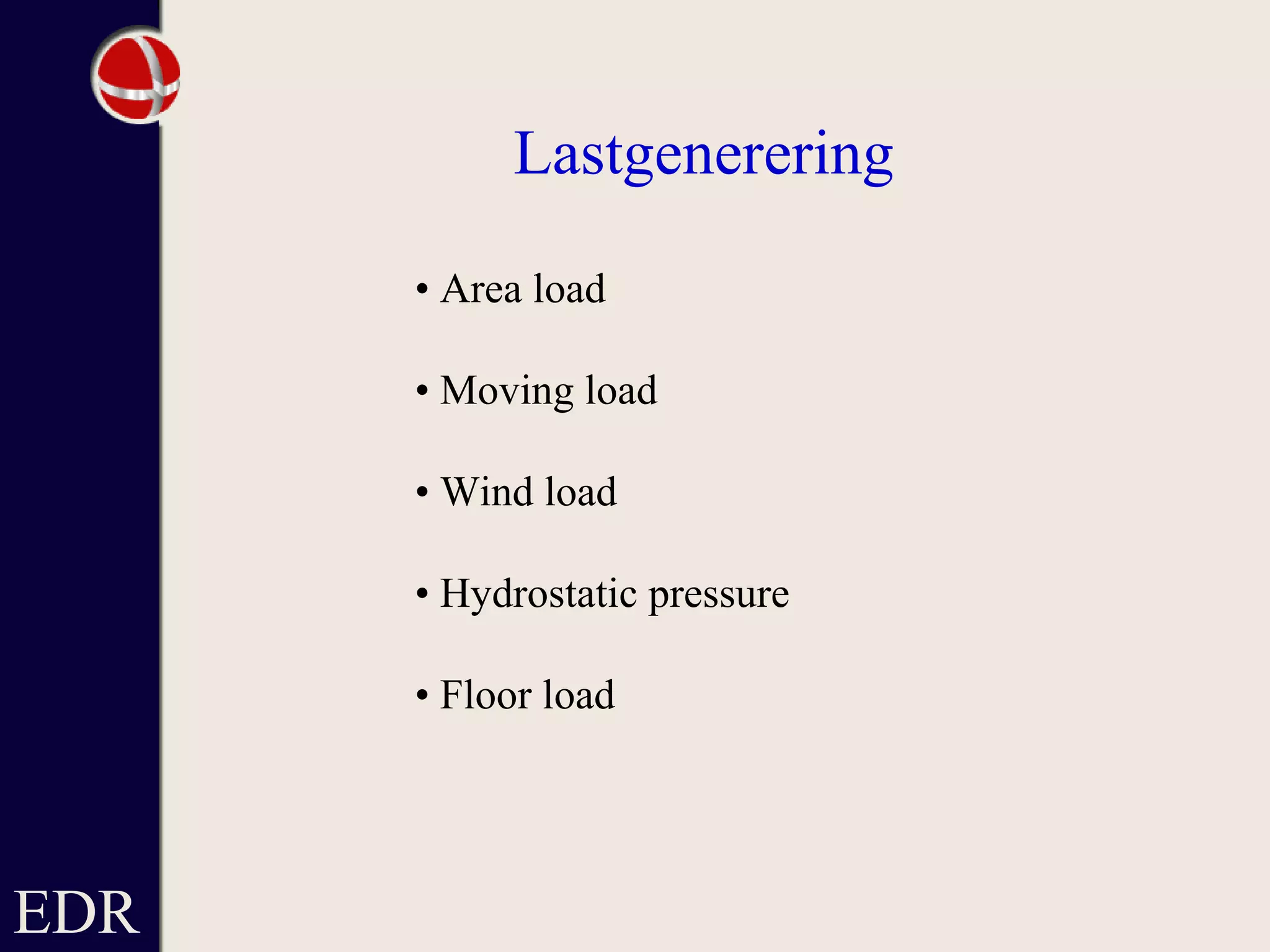 Lastgenerering

• Area load

• Moving load

• Wind load

• Hydrostatic pressure

• Floor load

EDR